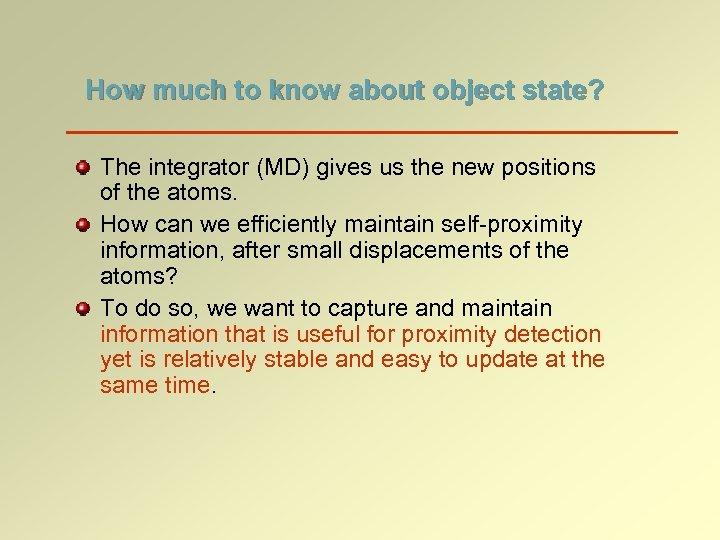 How much to know about object state?

The integrator (MD) gives us the new positions of the atoms.

How can we efficiently maintain self-proximity information, after small displacements of the atoms?

To do so, we want to capture and maintain information that is useful for proximity detection yet is relatively stable and easy to update at the same time.